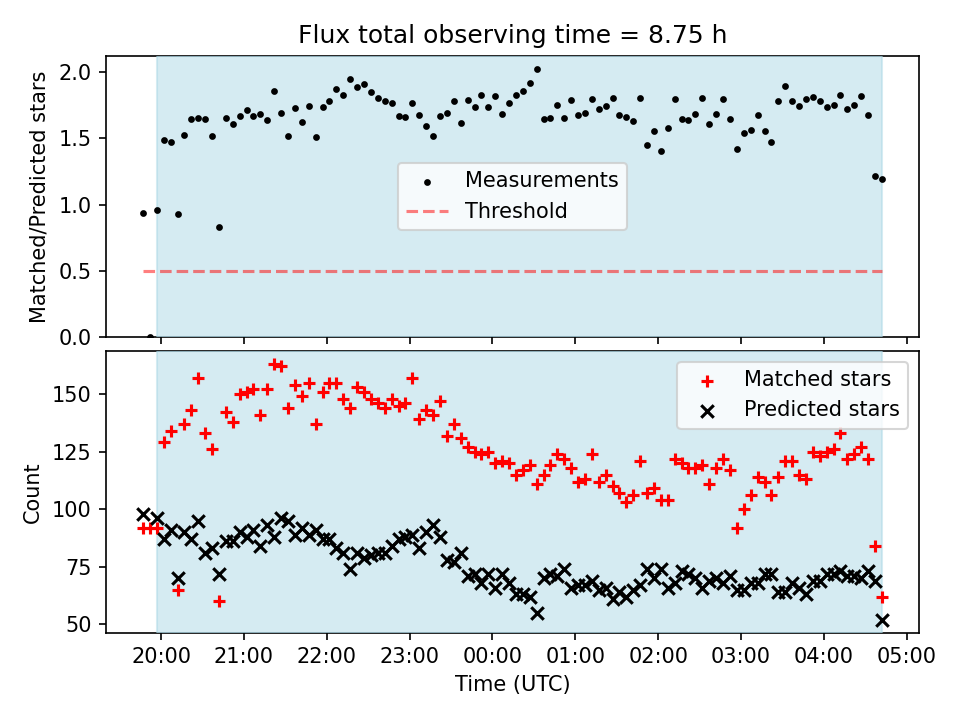 Flux total observing time = 8.75 h

Matched/Predicted stars

2.0
1.5
1.0
0.5
0.0

Measurements
Threshold

Count

150
125
100
75
50

Matched stars
Predicted stars

20:00 21:00 22:00 23:00 00:00 01:00 02:00 03:00 04:00 05:00

Time (UTC)